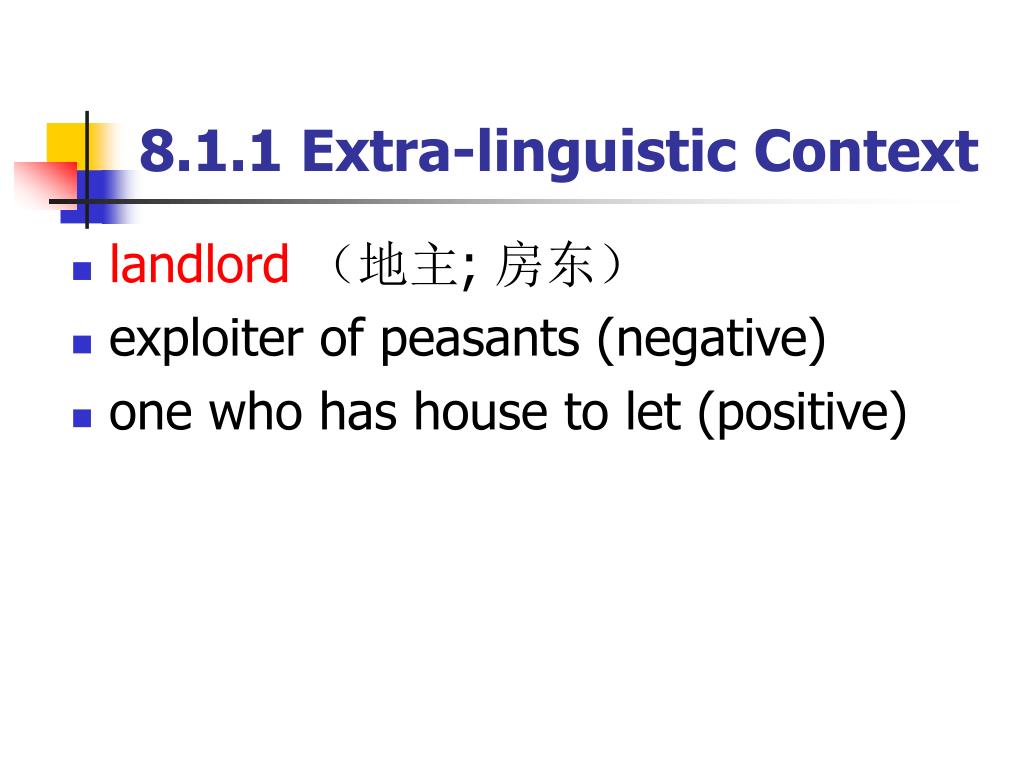 8.1.1 Extra-linguistic Context

- landlord （地主; 房东）
- exploiter of peasants (negative)
- one who has house to let (positive)